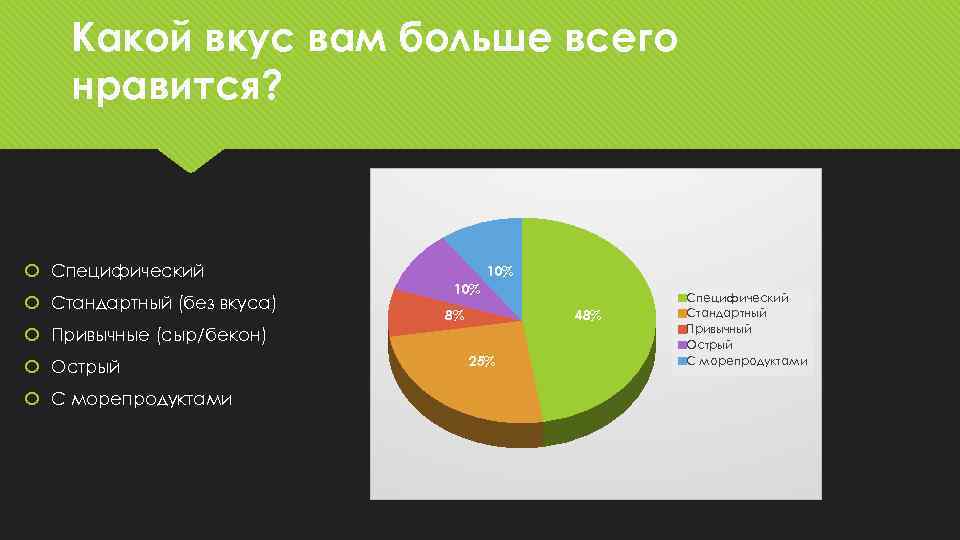 Какой вкус вам больше всего нравится?

Специфический
Стандартный (без вкуса)
Привычные (сыр/бекон)
Острый
С морепродуктами

10%
10%
8%
48%
25%

Специфический
Стандартный
Привычный
Острый
С морепродуктами